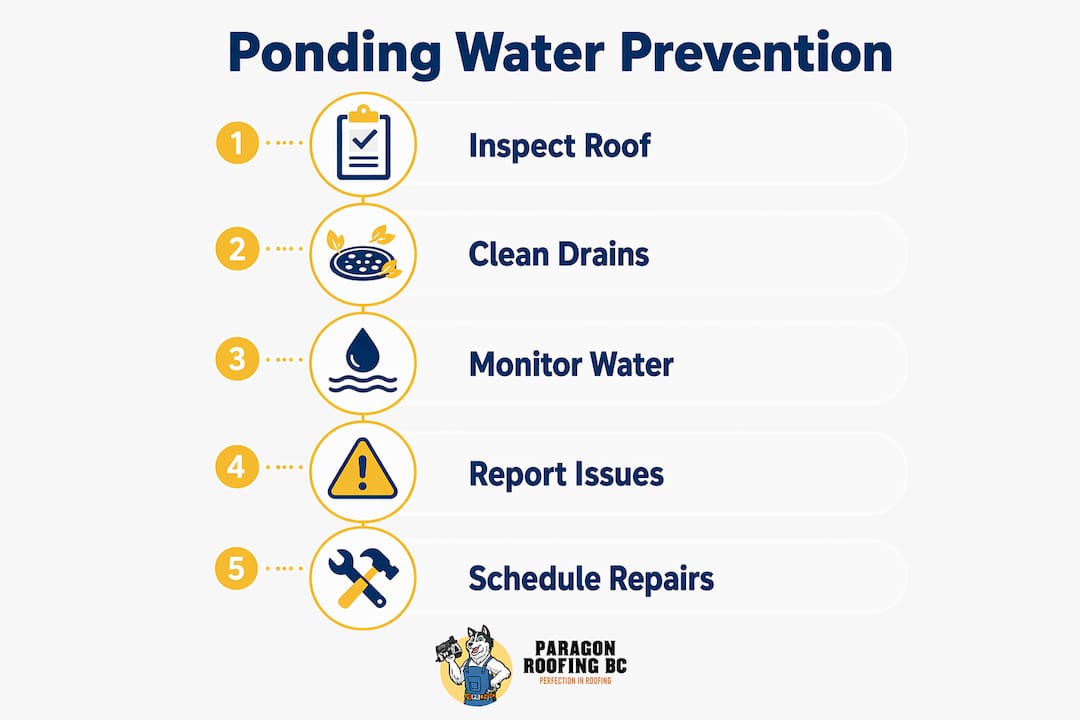 Ponding Water Prevention

1 Inspect Roof

2 Clean Drains

3 Monitor Water

4 Report Issues

5 Schedule Repairs

PARAGON ROOFING BC
PERFECTION IN ROOFING